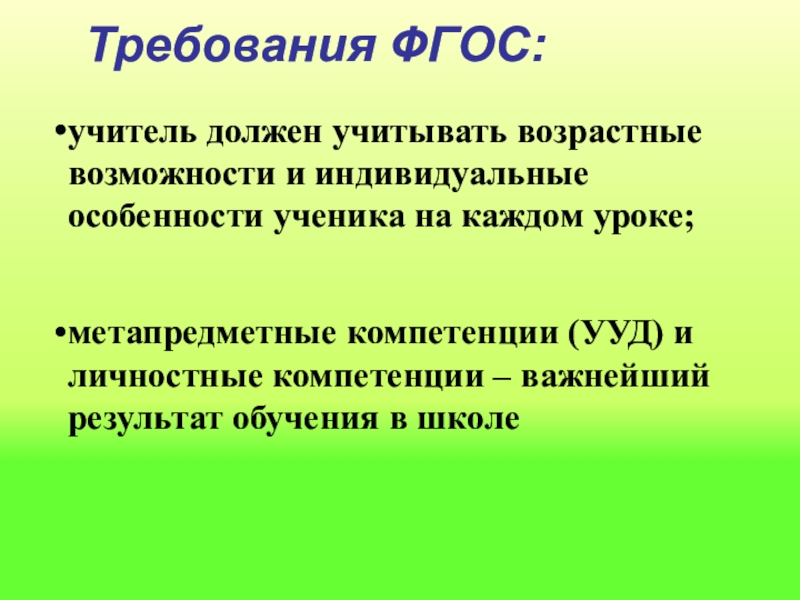 Требования ФГОС:

•учитель должен учитывать возрастные возможности и индивидуальные особенности ученика на каждом уроке;

•метапредметные компетенции (УУД) и личностные компетенции – важнейший результат обучения в школе